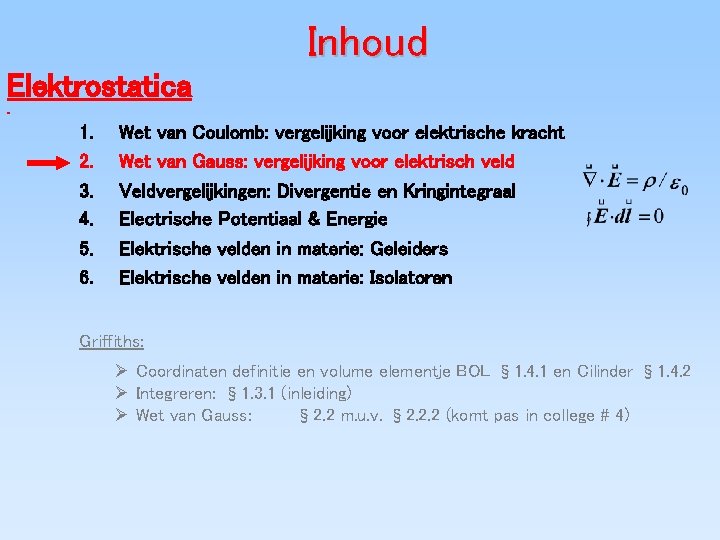 Inhoud

Elektrostatica

1. Wet van Coulomb: vergelijking voor elektrische kracht
2. Wet van Gauss: vergelijking voor elektrisch veld
3. Veldvergelijkingen: Divergentie en Kringintegraal
4. Electrische Potentiaal & Energie
5. Elektrische velden in materie: Geleiders
6. Elektrische velden in materie: Isolatoren

$\vec{\nabla} \cdot \vec{E} = \rho / \varepsilon_0$

$\oint \vec{E} \cdot d\vec{l} = 0$

Griffiths:

➢ Coordinaten definitie en volume elementje BOL § 1.4.1 en Cilinder § 1.4.2
➢ Integreren: § 1.3.1 (inleiding)
➢ Wet van Gauss: § 2.2 m.u.v. § 2.2.2 (komt pas in college # 4)